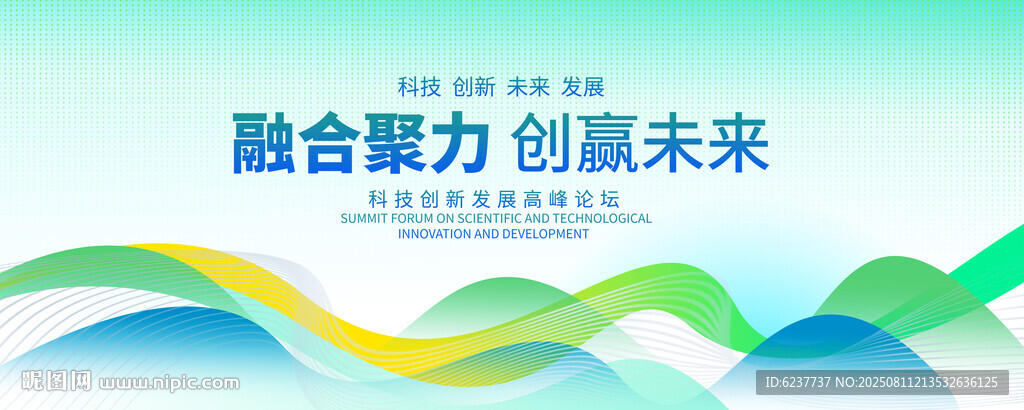 科技 创新 未来 发展

融合聚力 创赢未来

科技创新发展高峰论坛
SUMMIT FORUM ON SCIENTIFIC AND TECHNOLOGICAL INNOVATION AND DEVELOPMENT

昵图网 www.nipic.com

ID:6237737 NO:20250811213532636125